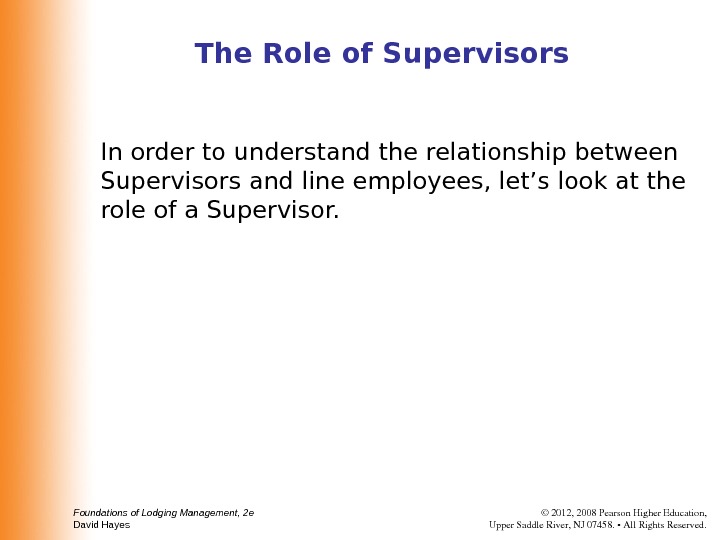 The Role of Supervisors

In order to understand the relationship between Supervisors and line employees, let’s look at the role of a Supervisor.

Foundations of Lodging Management, 2e
David Hayes

© 2012, 2008 Pearson Higher Education,
Upper Saddle River, NJ 07458. • All Rights Reserved.